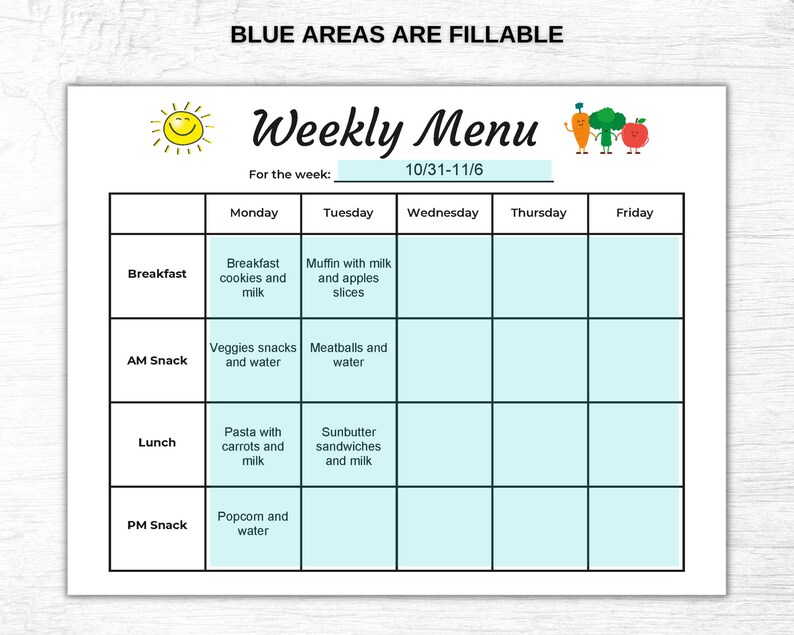 BLUE AREAS ARE FILLABLE

Weekly Menu

For the week: 10/31-11/6

| | Monday | Tuesday | Wednesday | Thursday | Friday |
|---|---|---|---|---|---|
| Breakfast | Breakfast cookies and milk | Muffin with milk and apples slices | | | |
| AM Snack | Veggies snacks and water | Meatballs and water | | | |
| Lunch | Pasta with carrots and milk | Sunbutter sandwiches and milk | | | |
| PM Snack | Popcorn and water | | | | |